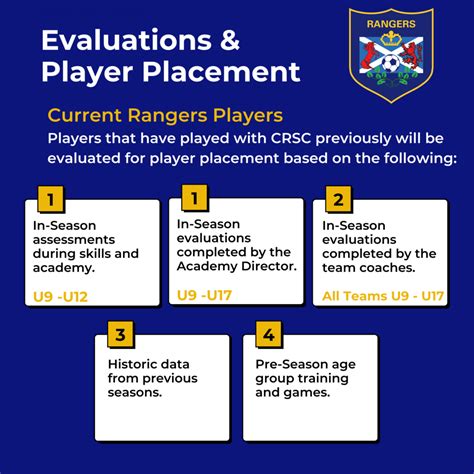 Evaluations & Player Placement

RANGERS

Current Rangers Players

Players that have played with CRSC previously will be evaluated for player placement based on the following:

1

In-Season assessments during skills and academy.

U9 -U12

1

In-Season evaluations completed by the Academy Director.

U9 -U17

2

In-Season evaluations completed by the team coaches.

All Teams U9 - U17

3

Historic data from previous seasons.

4

Pre-Season age group training and games.